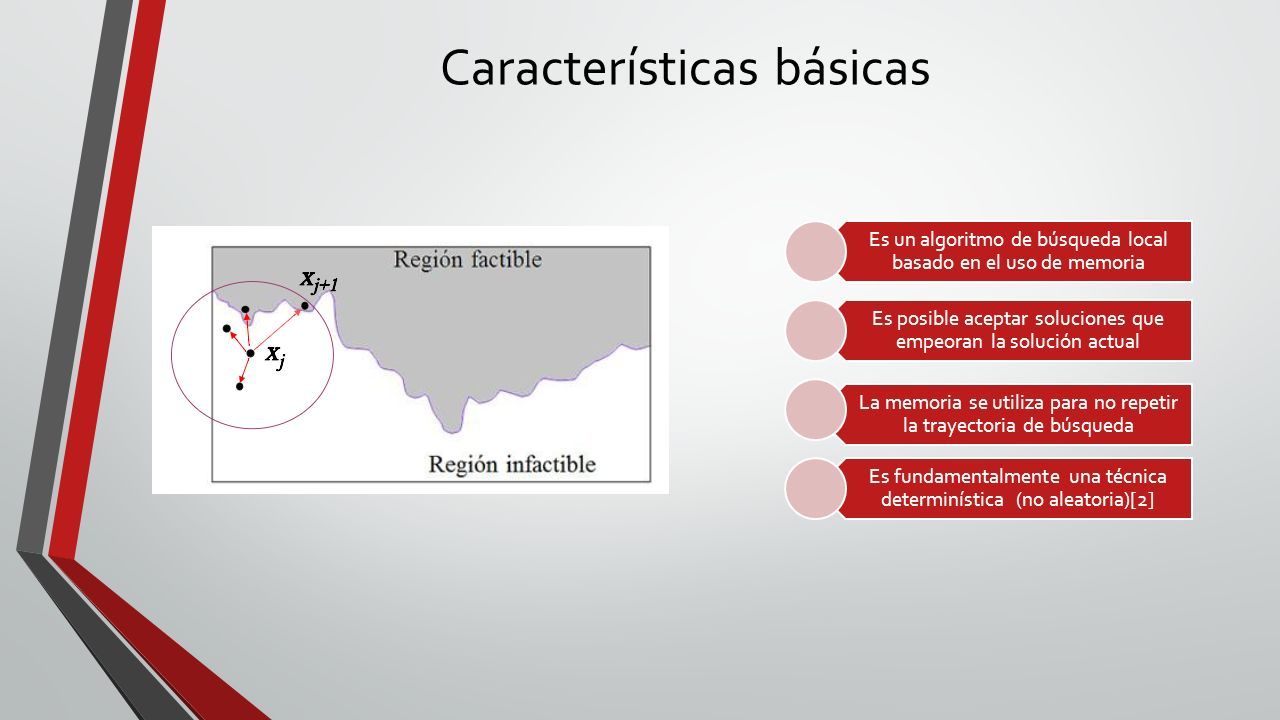 Características básicas

Región factible

$x_{j+1}$

$x_j$

Región infactible

Es un algoritmo de búsqueda local basado en el uso de memoria

Es posible aceptar soluciones que empeoran la solución actual

La memoria se utiliza para no repetir la trayectoria de búsqueda

Es fundamentalmente una técnica determinística (no aleatoria)[2]